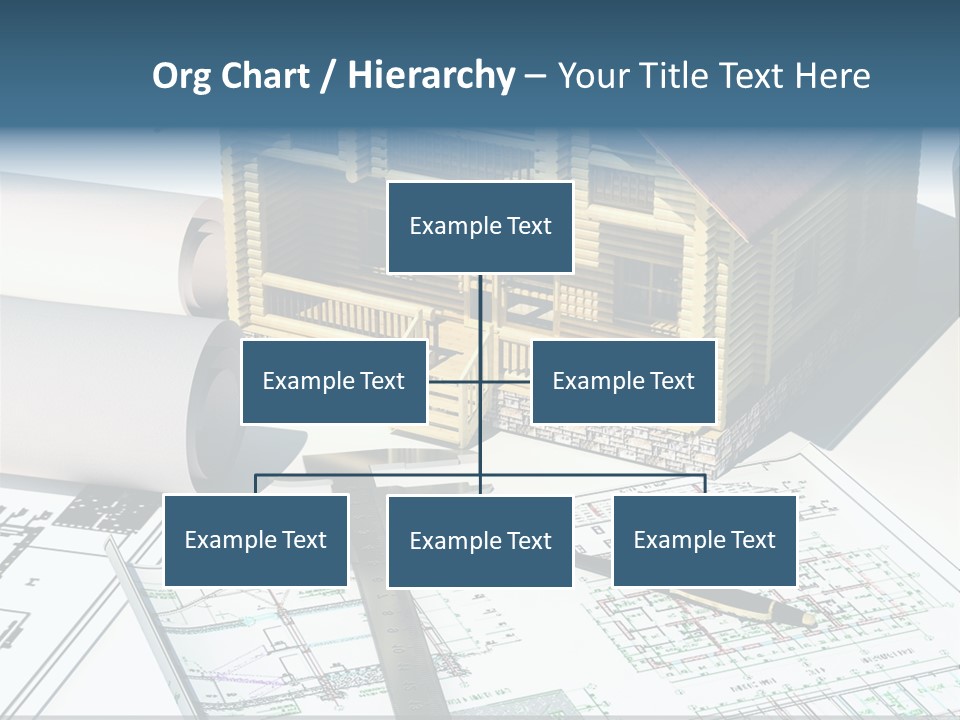 Org Chart / Hierarchy – Your Title Text Here

Example Text

Example Text

Example Text

Example Text

Example Text

Example Text